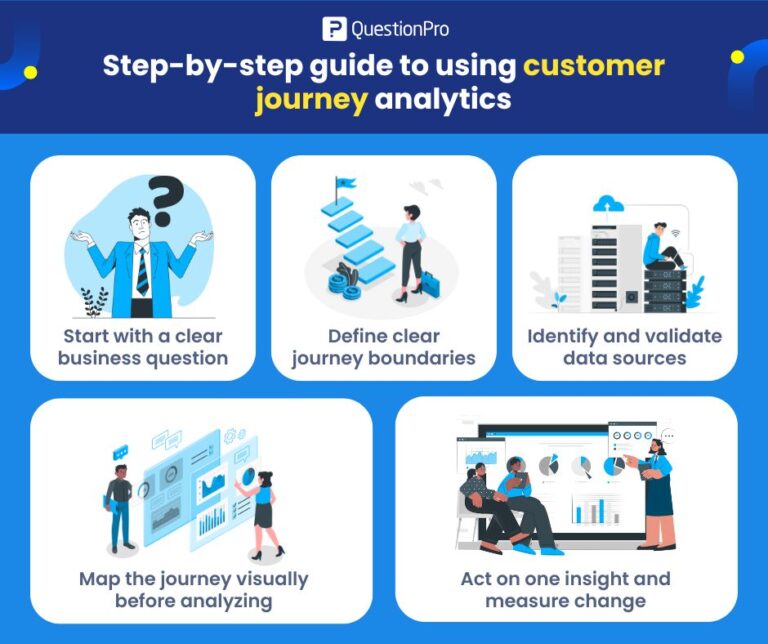 QuestionPro

Step-by-step guide to using customer journey analytics

Start with a clear business question

Define clear journey boundaries

Identify and validate data sources

Map the journey visually before analyzing

Act on one insight and measure change